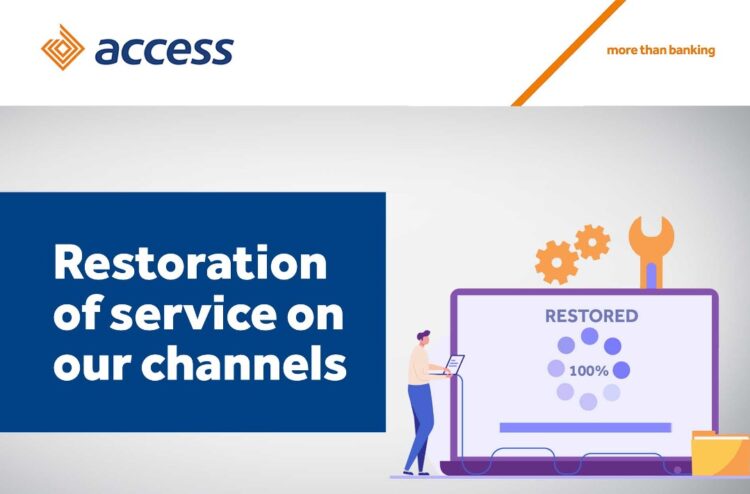 access

more than banking

Restoration of service on our channels

RESTORED

100%